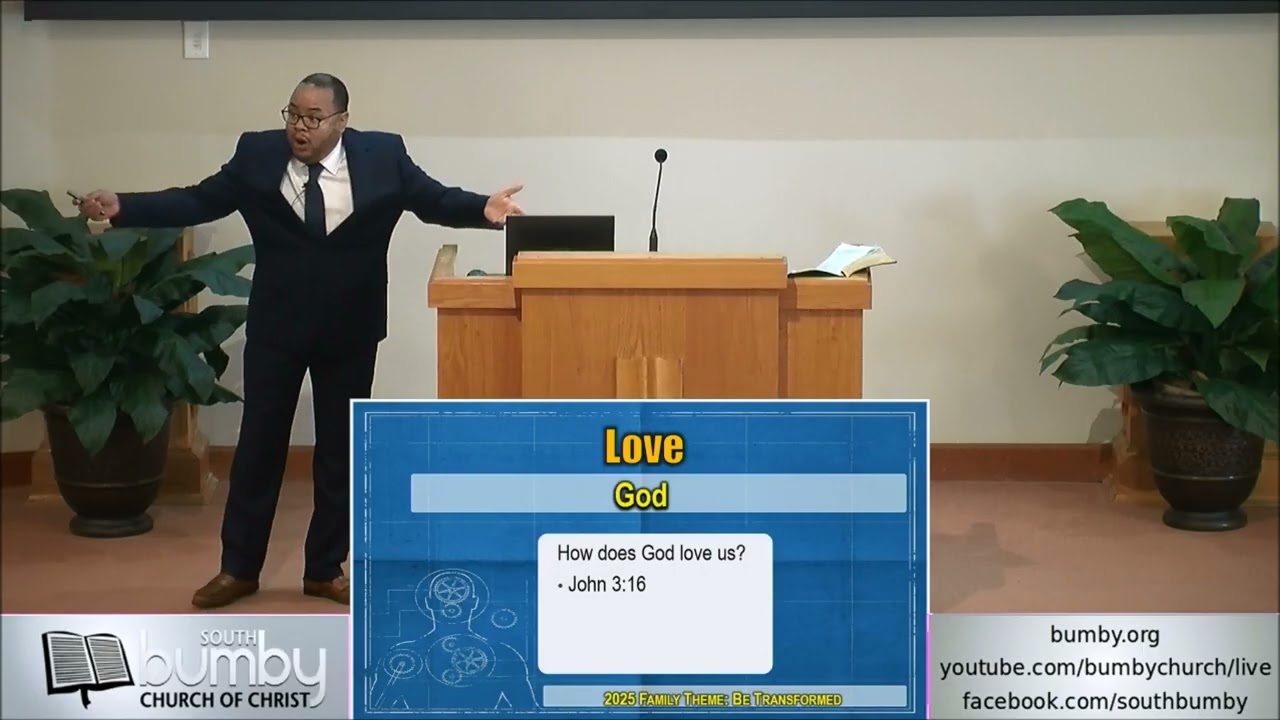 Love

God

How does God love us?

• John 3:16

2025 Family Theme: Be Transformed

SOUTH bumby CHURCH OF CHRIST

bumby.org
youtube.com/bumbychurch/live
facebook.com/southbumby